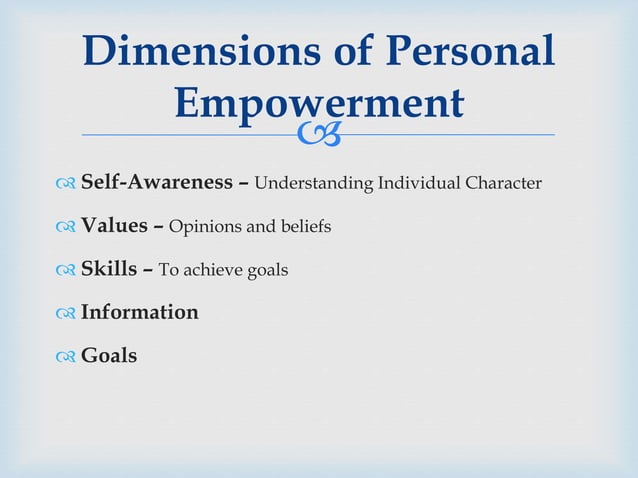 Dimensions of Personal Empowerment

Self-Awareness – Understanding Individual Character

Values – Opinions and beliefs

Skills – To achieve goals

Information

Goals